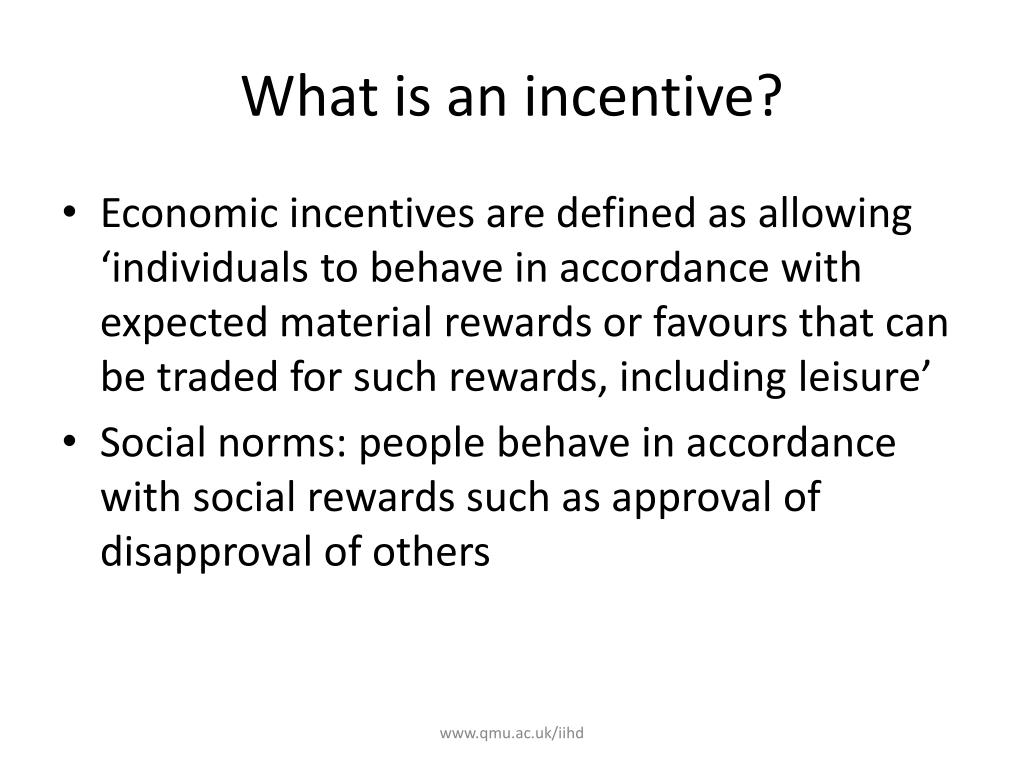 What is an incentive?

• Economic incentives are defined as allowing ‘individuals to behave in accordance with expected material rewards or favours that can be traded for such rewards, including leisure’

• Social norms: people behave in accordance with social rewards such as approval of disapproval of others

www.qmu.ac.uk/iihd